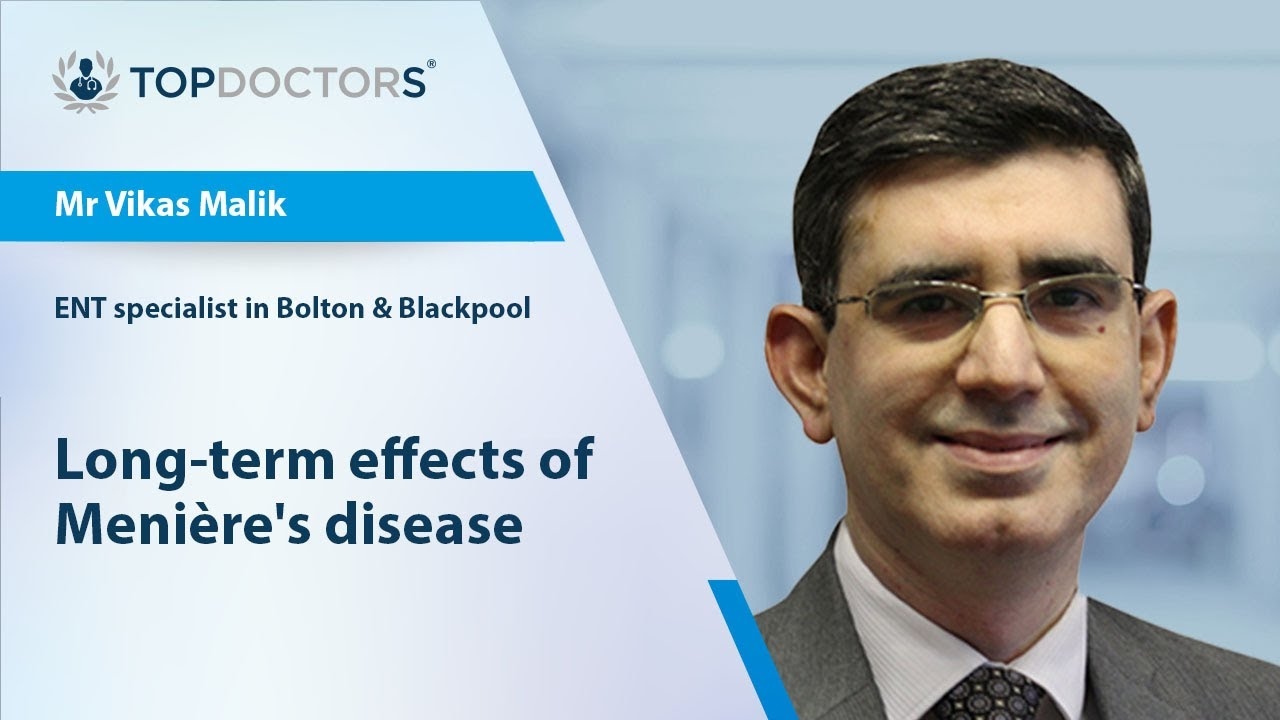 TOPDOCTORS®

Mr Vikas Malik

ENT specialist in Bolton & Blackpool

Long-term effects of Menière's disease